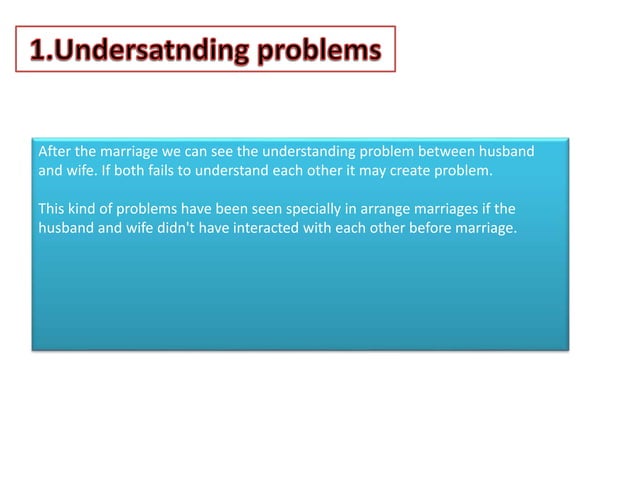 1.Undersatnding problems

After the marriage we can see the understanding problem between husband and wife. If both fails to understand each other it may create problem.

This kind of problems have been seen specially in arrange marriages if the husband and wife didn't have interacted with each other before marriage.